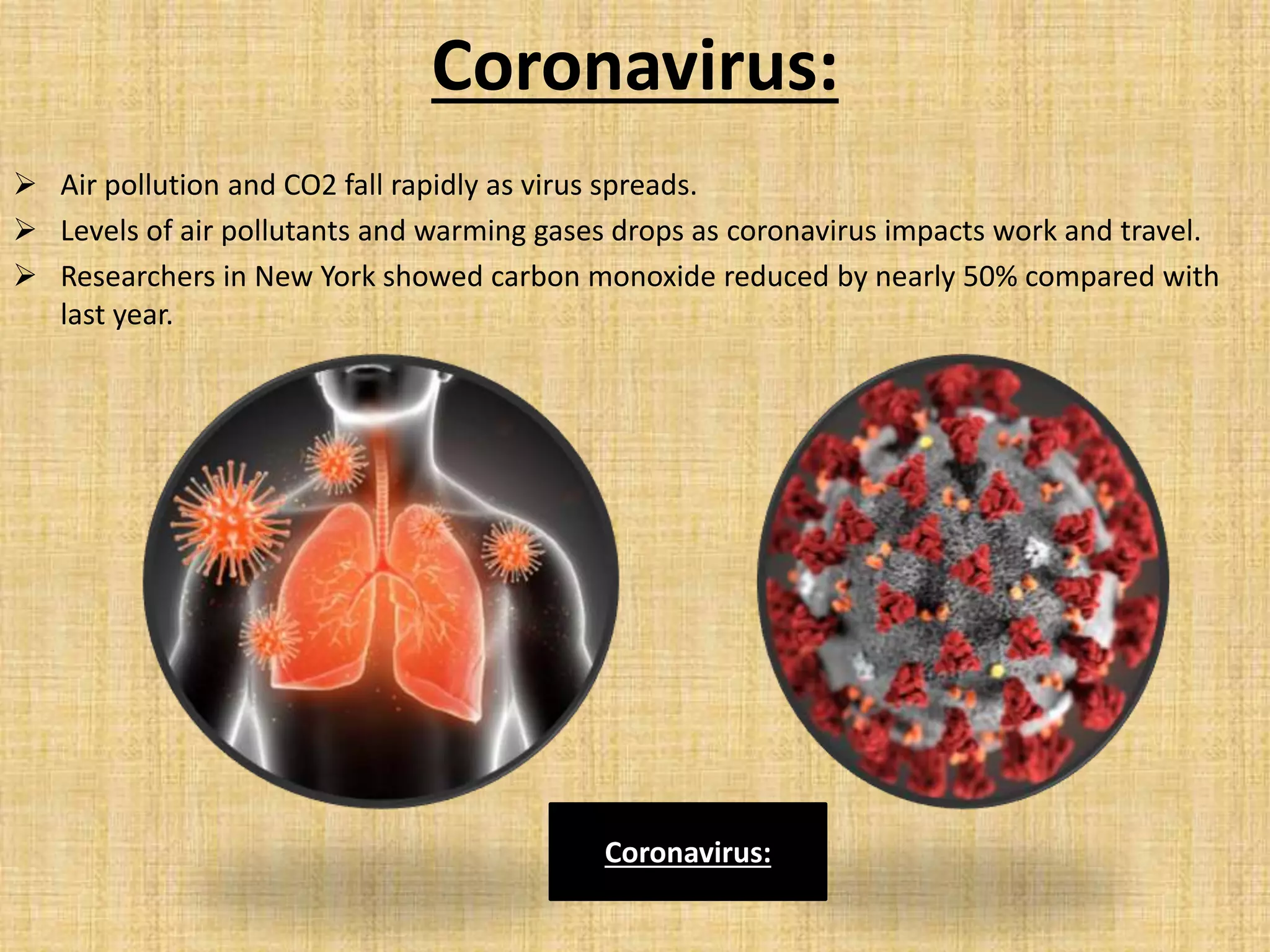 Coronavirus:

➢ Air pollution and CO2 fall rapidly as virus spreads.

➢ Levels of air pollutants and warming gases drops as coronavirus impacts work and travel.

➢ Researchers in New York showed carbon monoxide reduced by nearly 50% compared with last year.

Coronavirus: